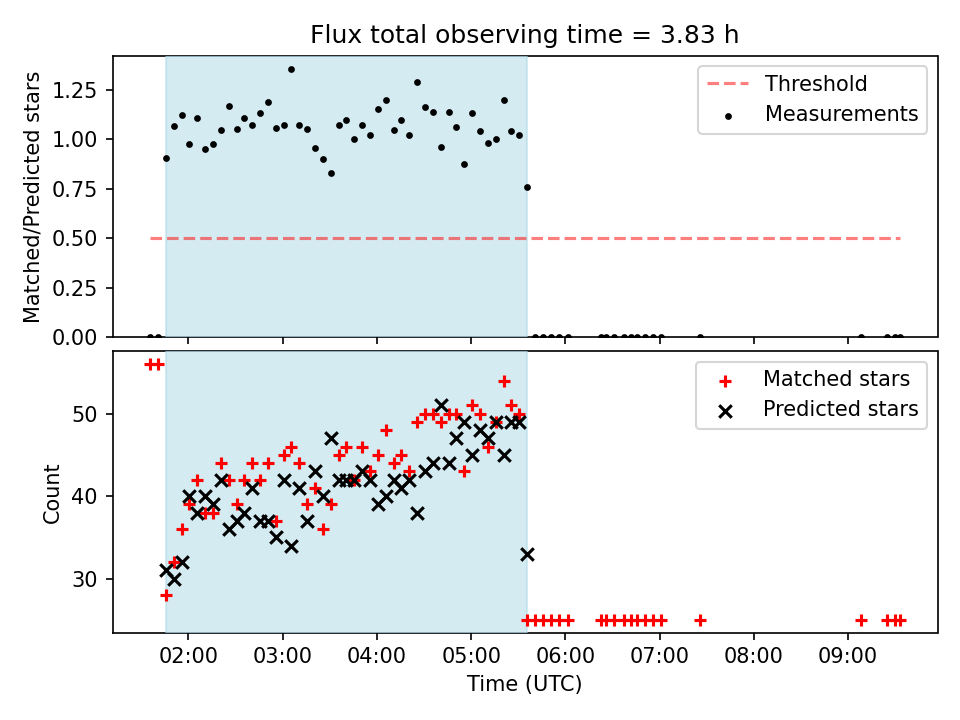 Flux total observing time = 3.83 h

Matched/Predicted stars

1.25
1.00
0.75
0.50
0.25
0.00

Threshold
Measurements

Count

50
40
30

Matched stars
Predicted stars

02:00
03:00
04:00
05:00
06:00
07:00
08:00
09:00

Time (UTC)